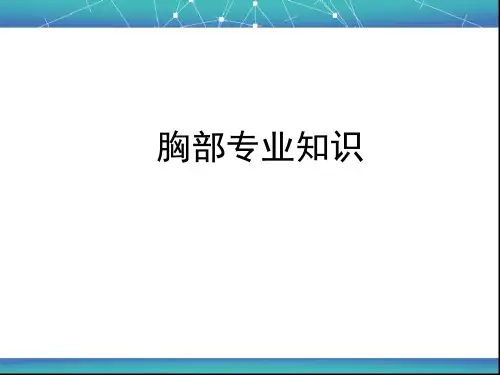 胸部专业知识